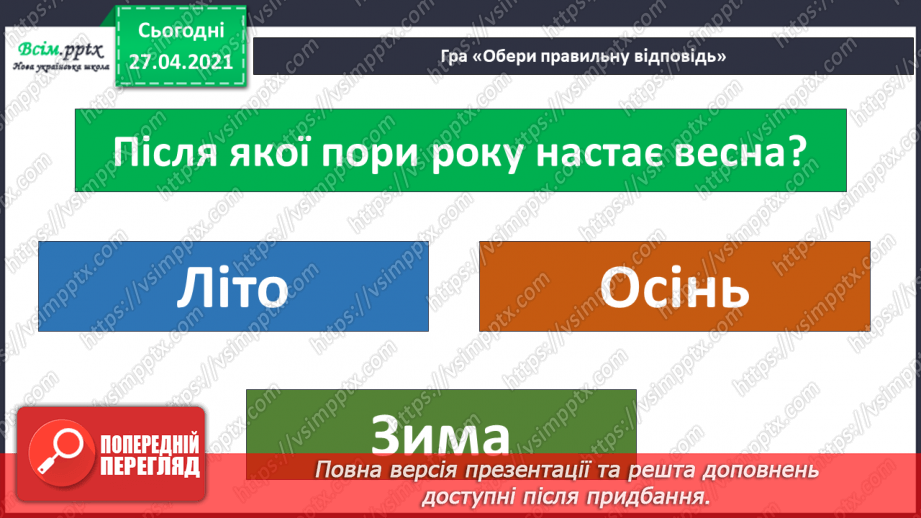 Всім.pptx
Нова українська школа

Сьогодні
27.04.2021

Гра «Обери правильну відповідь»

Після якої пори року настає весна?

Літо

Осінь

Зима

ПОПЕРЕДНІЙ ПЕРЕГЛЯД

Повна версія презентації та решта доповнень доступні після придбання.

https://vsimpptx.com